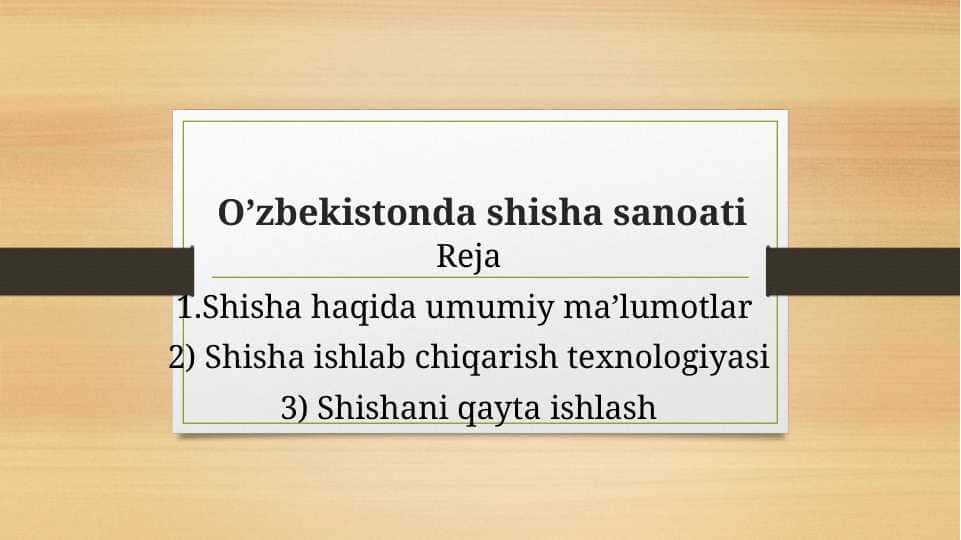 O’zbekistonda shisha sanoati

Reja

1.Shisha haqida umumiy ma’lumotlar
2) Shisha ishlab chiqarish texnologiyasi
3) Shishani qayta ishlash